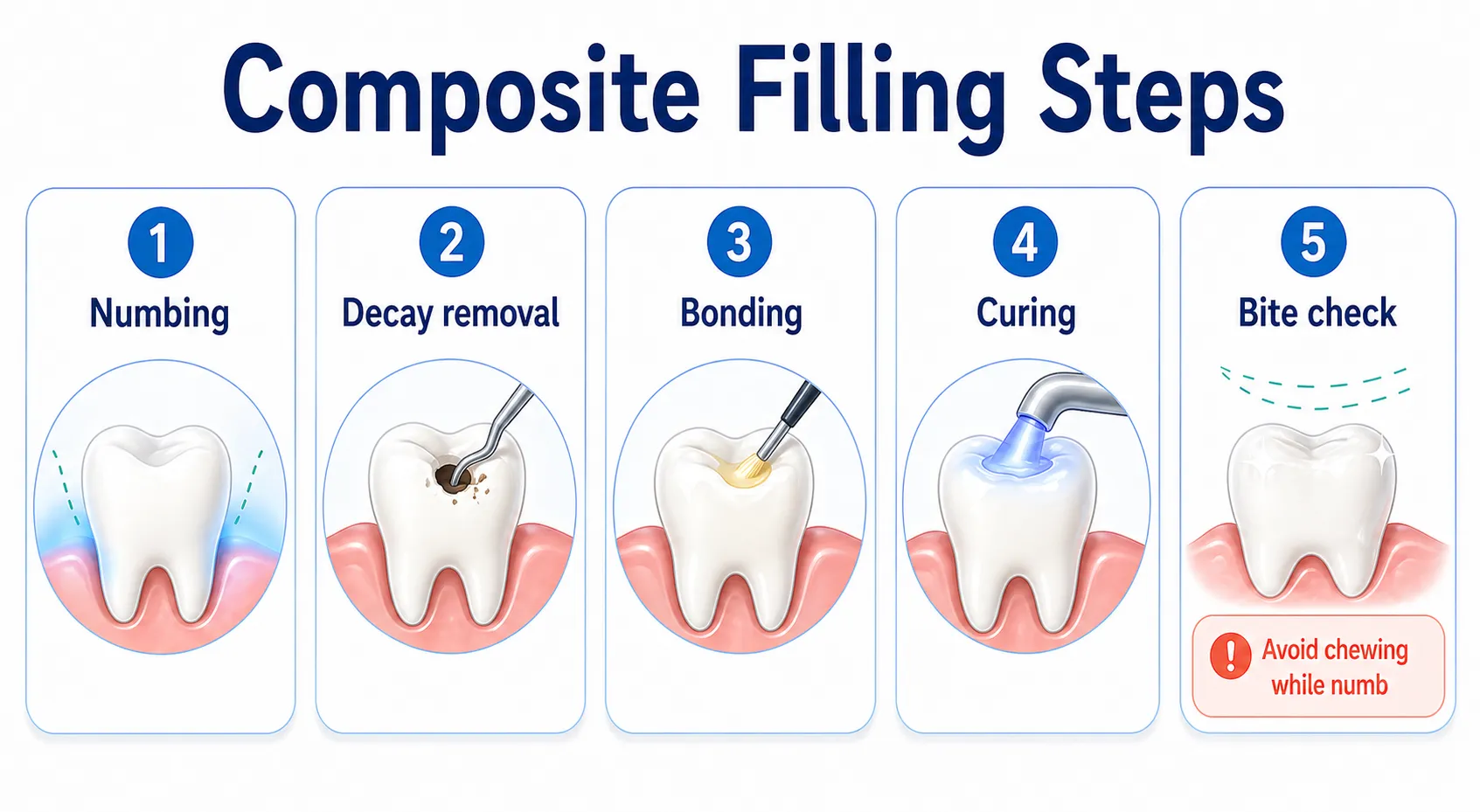 Composite Filling Steps

1
Numbing

2
Decay removal

3
Bonding

4
Curing

5
Bite check

!
Avoid chewing while numb